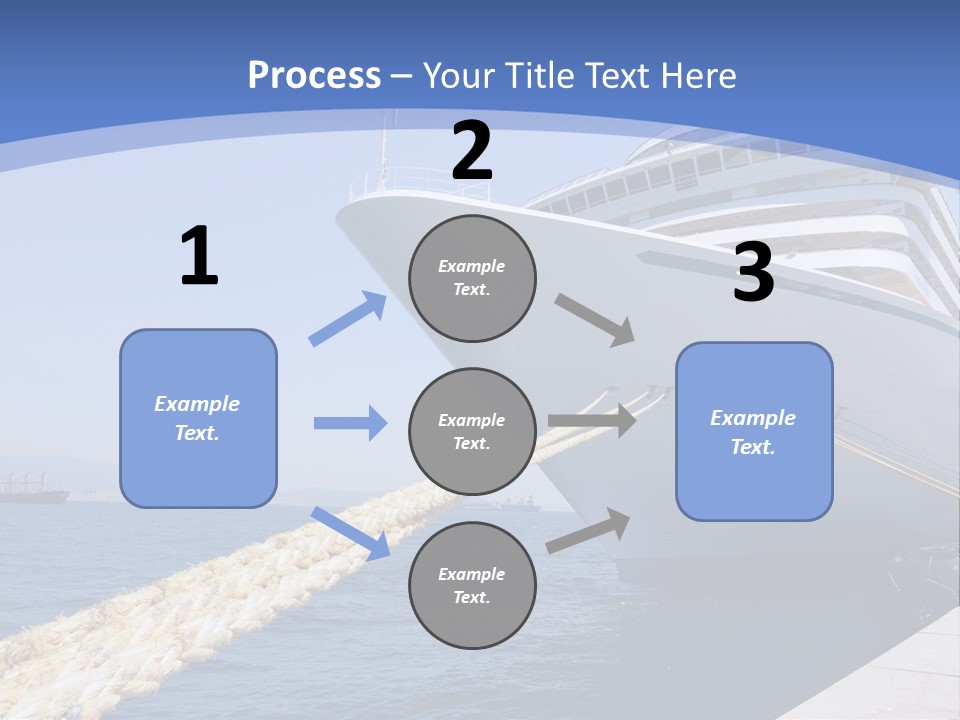 Process – Your Title Text Here

1

Example Text.

2

Example Text.

Example Text.

Example Text.

3

Example Text.